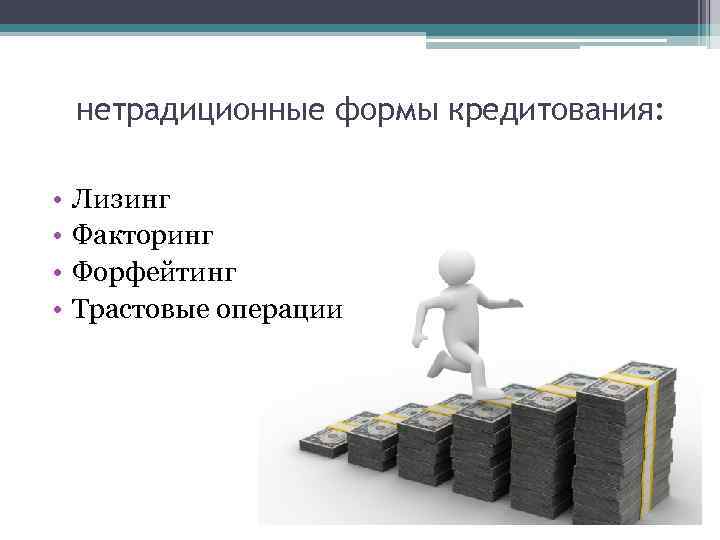 нетрадиционные формы кредитования:

• Лизинг
• Факторинг
• Форфейтинг
• Трастовые операции